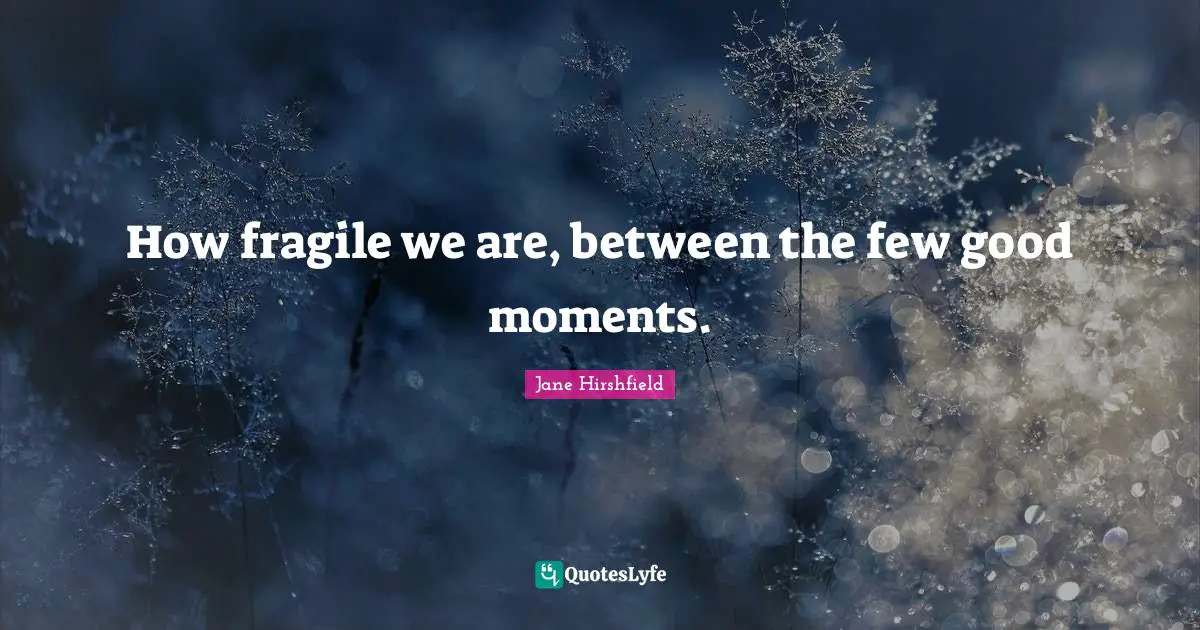 How fragile we are, between the few good moments.

Jane Hirshfield

QuotesLyfe